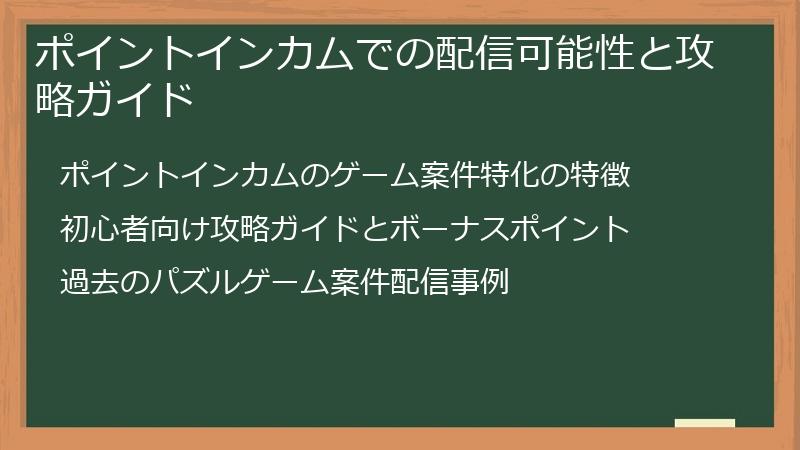 ポイントインカムでの配信可能性と攻略ガイド

ポイントインカムのゲーム案件特化の特徴

初心者向け攻略ガイドとボーナスポイント

過去のパズルゲーム案件配信事例